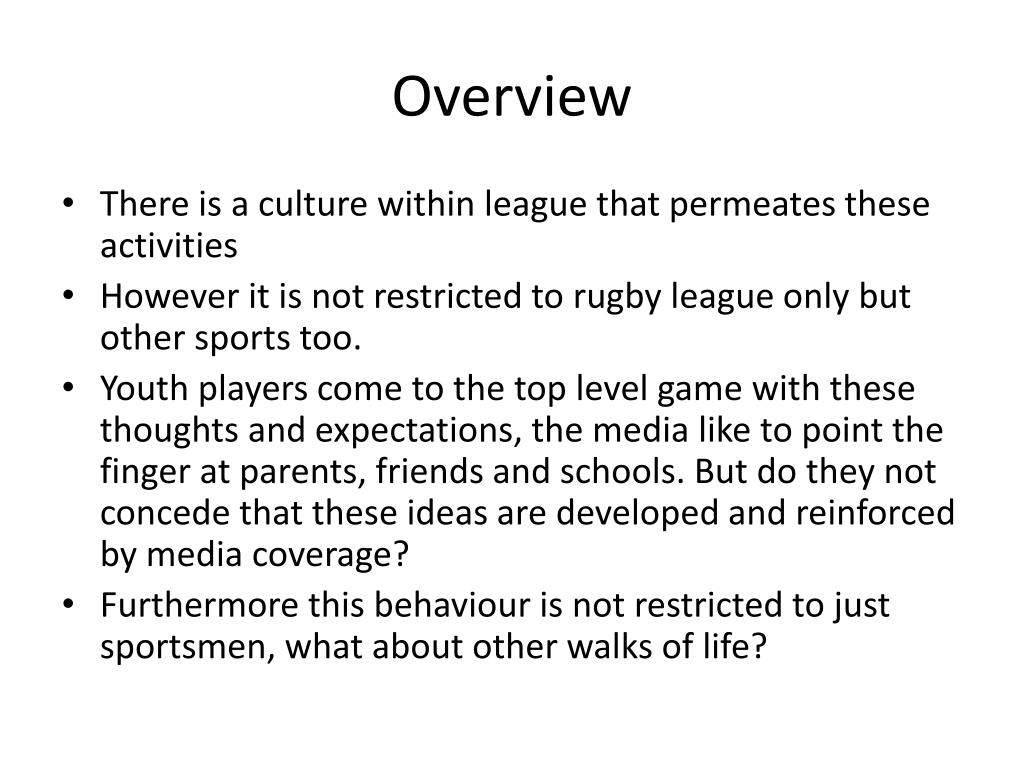 Overview

• There is a culture within league that permeates these activities
• However it is not restricted to rugby league only but other sports too.
• Youth players come to the top level game with these thoughts and expectations, the media like to point the finger at parents, friends and schools. But do they not concede that these ideas are developed and reinforced by media coverage?
• Furthermore this behaviour is not restricted to just sportsmen, what about other walks of life?